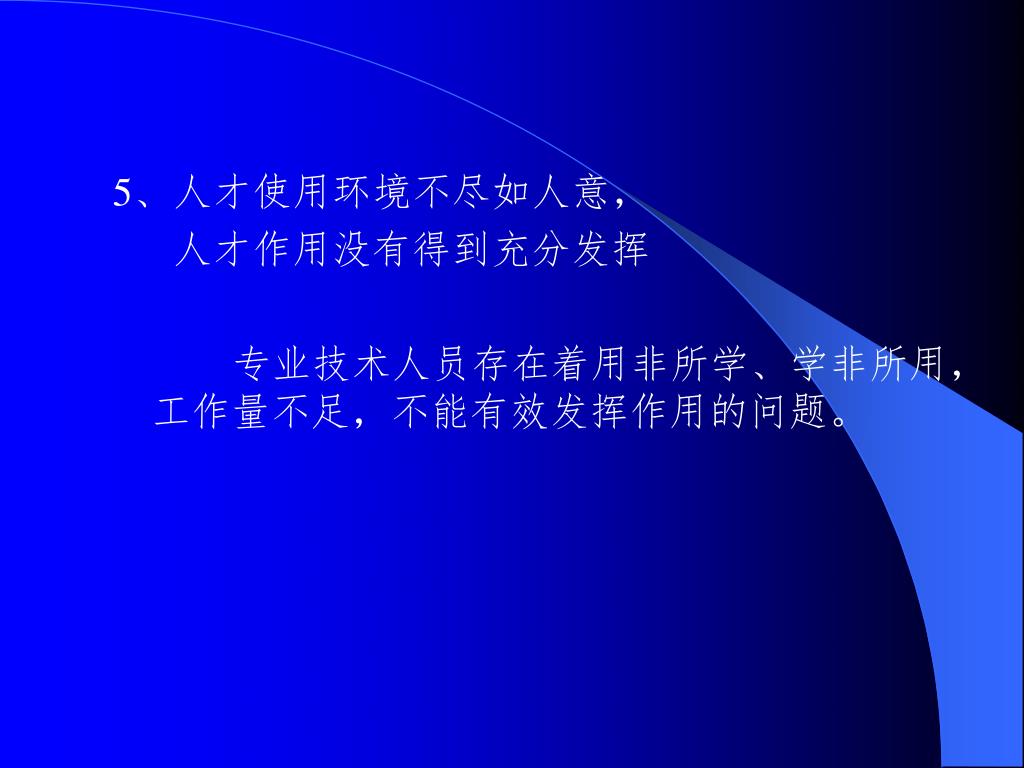 5、人才使用环境不尽如人意，
人才作用没有得到充分发挥

专业技术人员存在着用非所学、学非所用，工作量不足，不能有效发挥作用的问题。